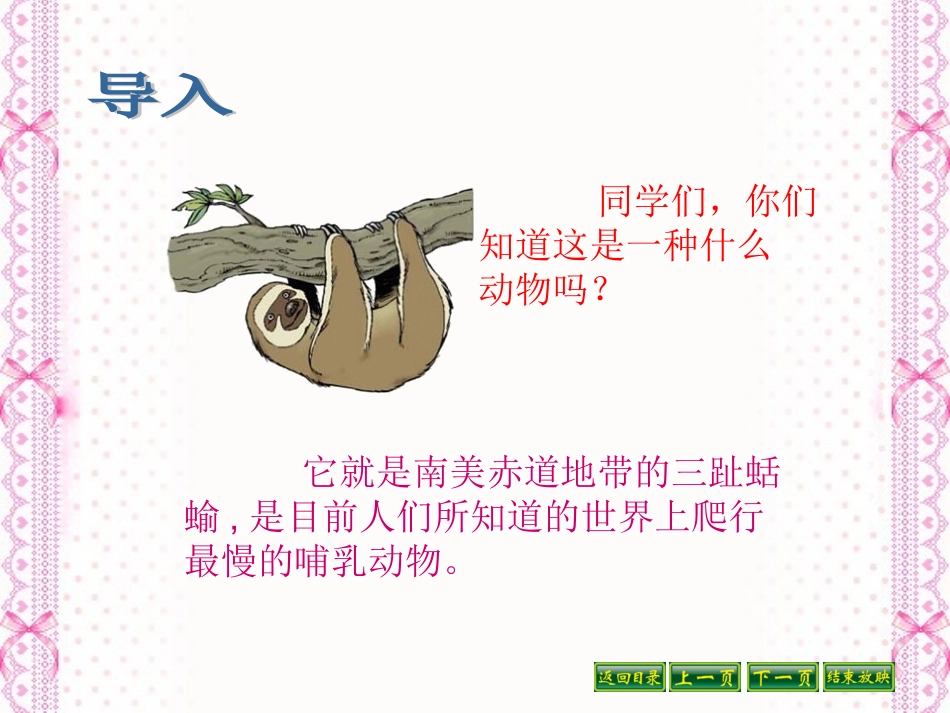 导入

同学们，你们知道这是一种什么动物吗？

它就是南美赤道地带的三趾蛞蝓，是目前人们所知道的世界上爬行最慢的哺乳动物。

返回目录 上一页 下一页 结束放映